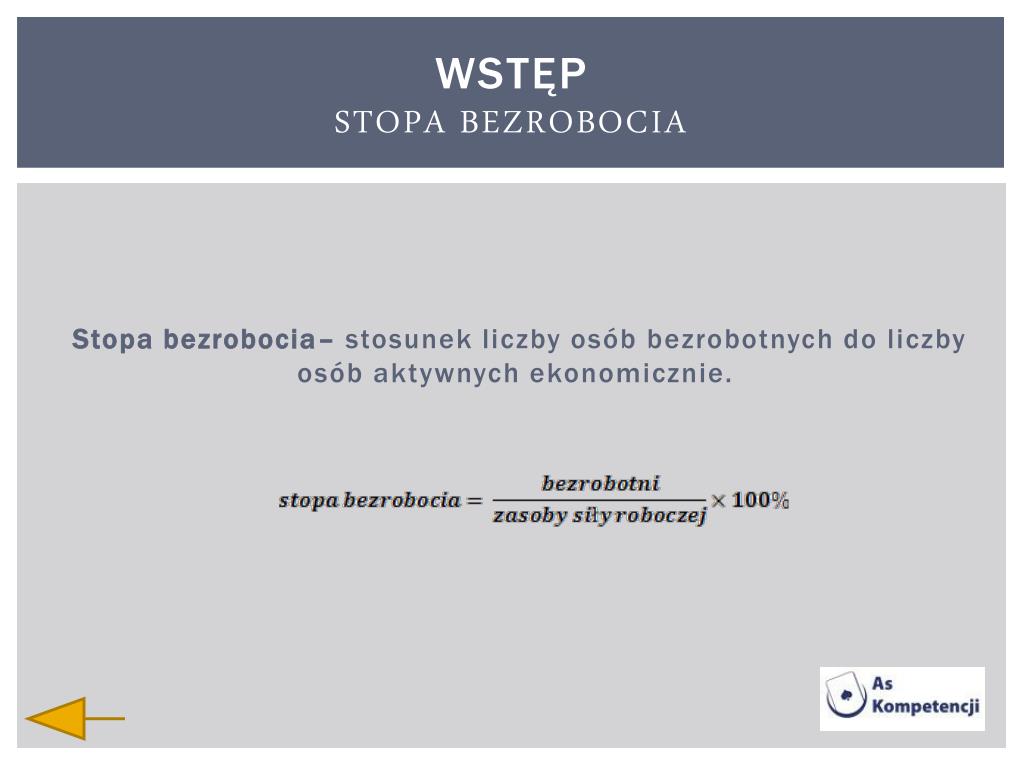 WSTĘP
STOPA BEZROBOCIA

Stopa bezrobocia– stosunek liczby osób bezrobotnych do liczby osób aktywnych ekonomicznie.

$stopa\ bezrobocia = \frac{bezrobotni}{zasoby\ siły\ roboczej} \times 100\%$

As Kompetencji